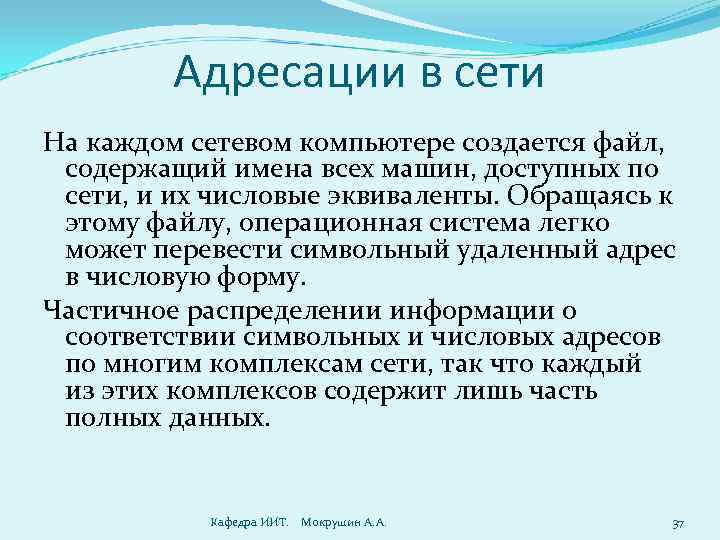 Адресации в сети

На каждом сетевом компьютере создается файл, содержащий имена всех машин, доступных по сети, и их числовые эквиваленты. Обращаясь к этому файлу, операционная система легко может перевести символьный удаленный адрес в числовую форму.

Частичное распределении информации о соответствии символьных и числовых адресов по многим комплексам сети, так что каждый из этих комплексов содержит лишь часть полных данных.

Кафедра ИИТ. Мокрушин А.А.

37